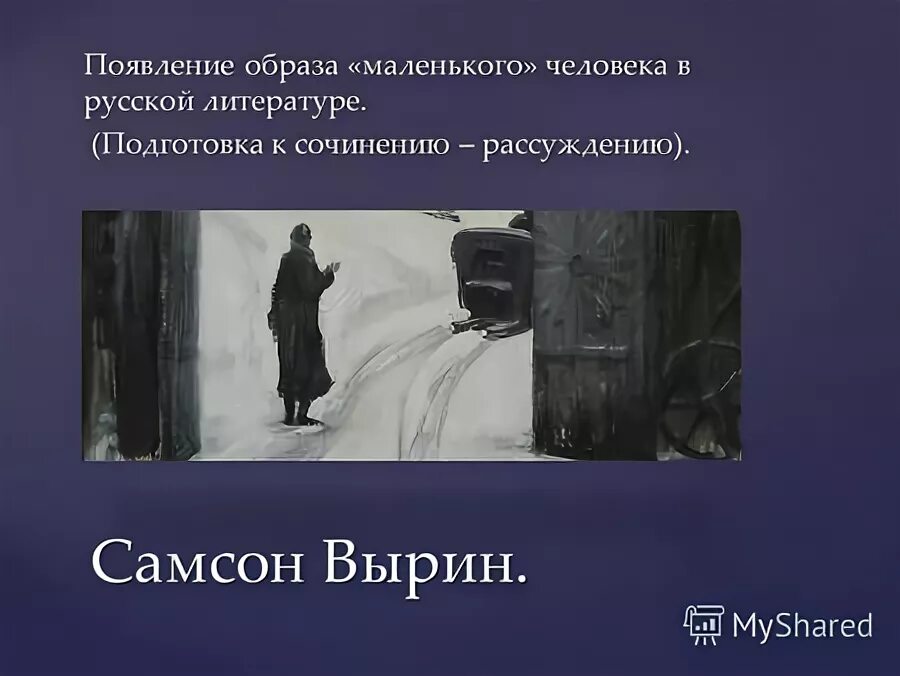 Появление образа «маленького» человека в русской литературе.
(Подготовка к сочинению – рассуждению).

Самсон Вырин.

MyShared